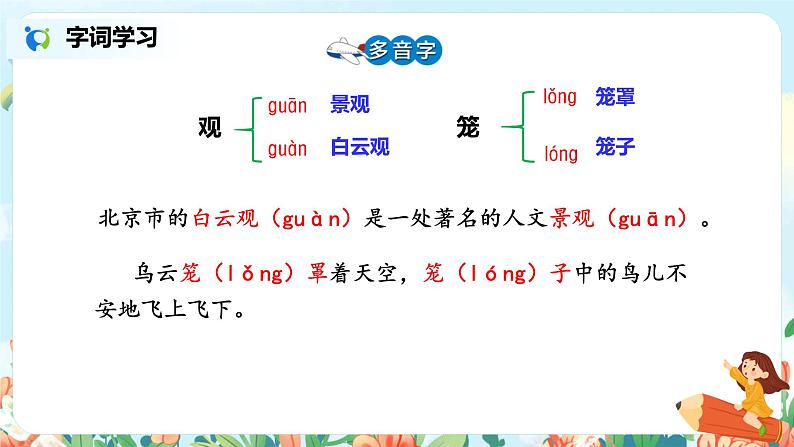 字词学习

多音字

观 guān 景观
guàn 白云观

笼 lǒng 笼罩
lóng 笼子

北京市的白云观（guàn）是一处著名的人文景观（guān）。

乌云笼（lǒng）罩着天空，笼（lóng）子中的鸟儿不安地飞上飞下。